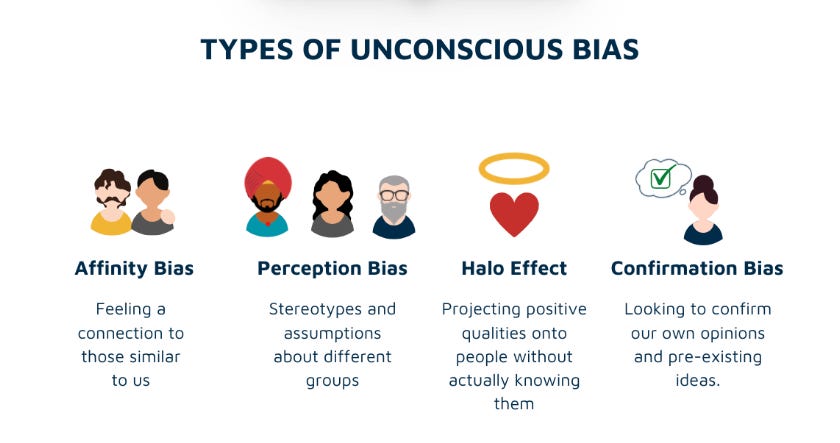 TYPES OF UNCONSCIOUS BIAS

Affinity Bias

Feeling a connection to those similar to us

Perception Bias

Stereotypes and assumptions about different groups

Halo Effect

Projecting positive qualities onto people without actually knowing them

Confirmation Bias

Looking to confirm our own opinions and pre-existing ideas.